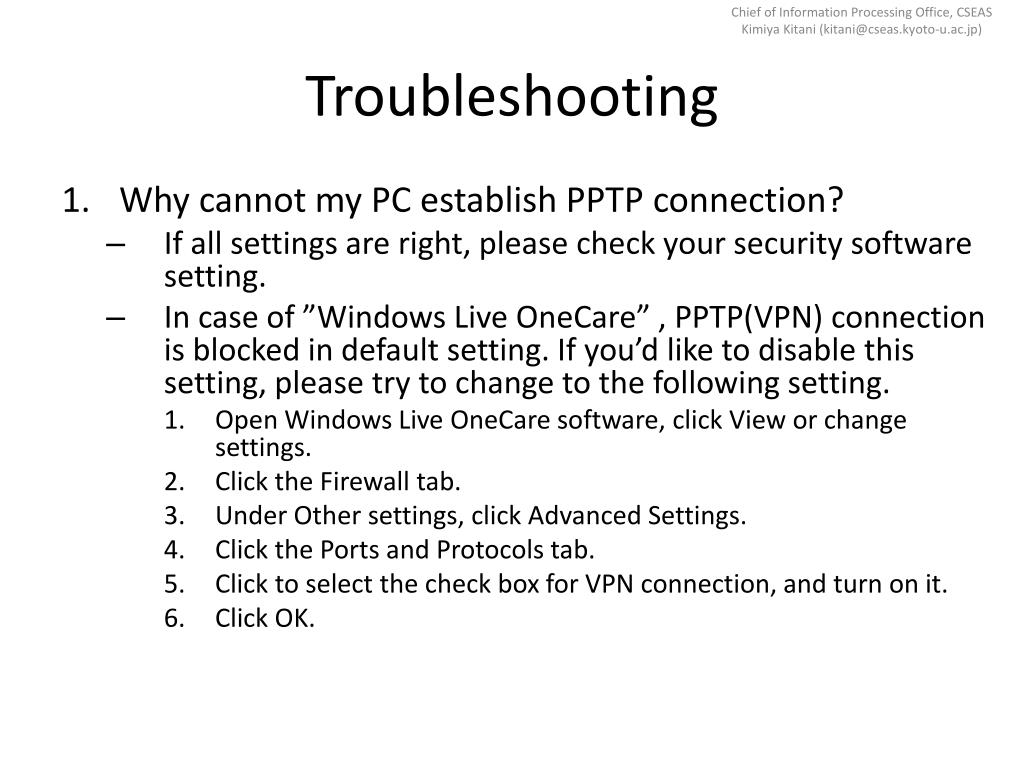 Chief of Information Processing Office, CSEAS
Kimiya Kitani (kitani@cseas.kyoto-u.ac.jp)

Troubleshooting

1. Why cannot my PC establish PPTP connection?
– If all settings are right, please check your security software setting.
– In case of ”Windows Live OneCare” , PPTP(VPN) connection is blocked in default setting. If you’d like to disable this setting, please try to change to the following setting.
1. Open Windows Live OneCare software, click View or change settings.
2. Click the Firewall tab.
3. Under Other settings, click Advanced Settings.
4. Click the Ports and Protocols tab.
5. Click to select the check box for VPN connection, and turn on it.
6. Click OK.